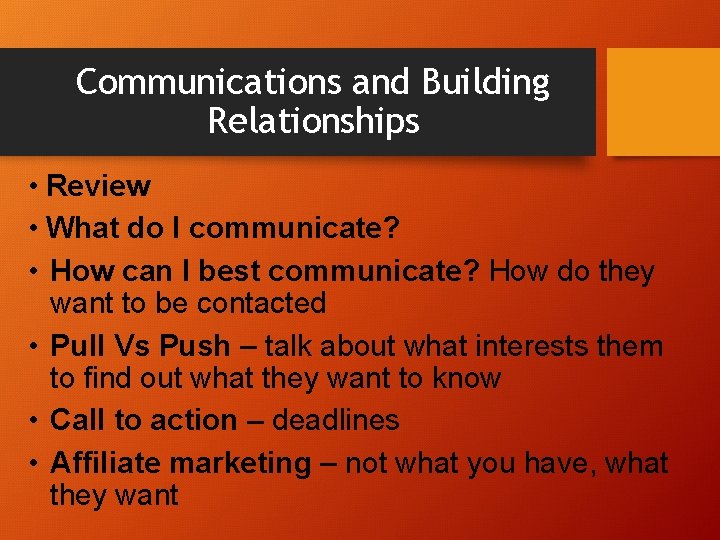 Communications and Building Relationships

• Review
• What do I communicate?
• How can I best communicate? How do they want to be contacted
• Pull Vs Push – talk about what interests them to find out what they want to know
• Call to action – deadlines
• Affiliate marketing – not what you have, what they want